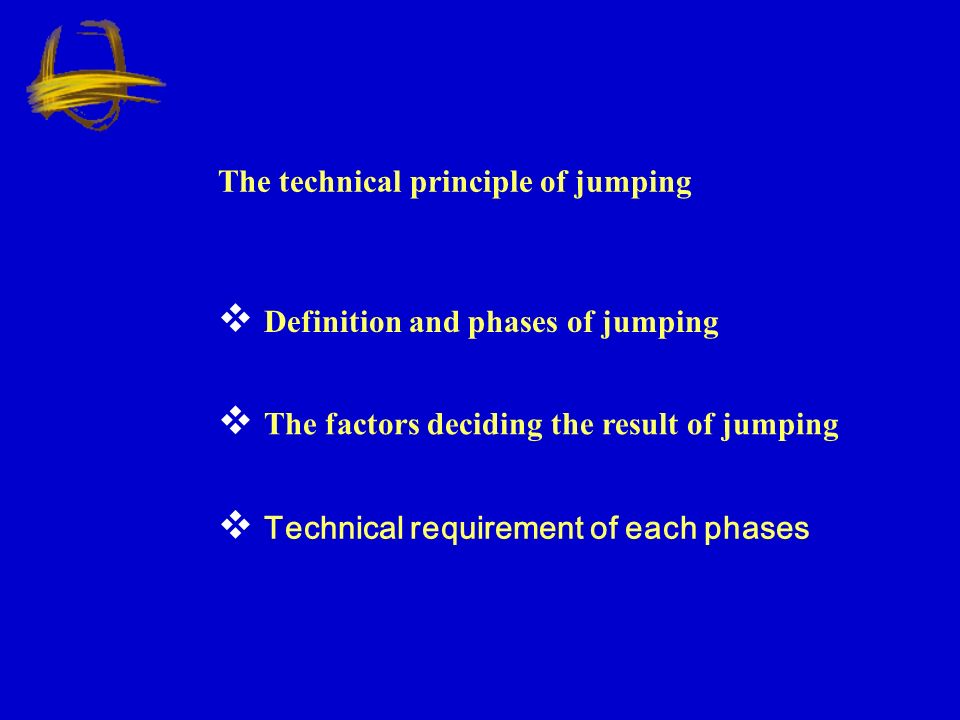 The technical principle of jumping

❖ Definition and phases of jumping

❖ The factors deciding the result of jumping

❖ Technical requirement of each phases